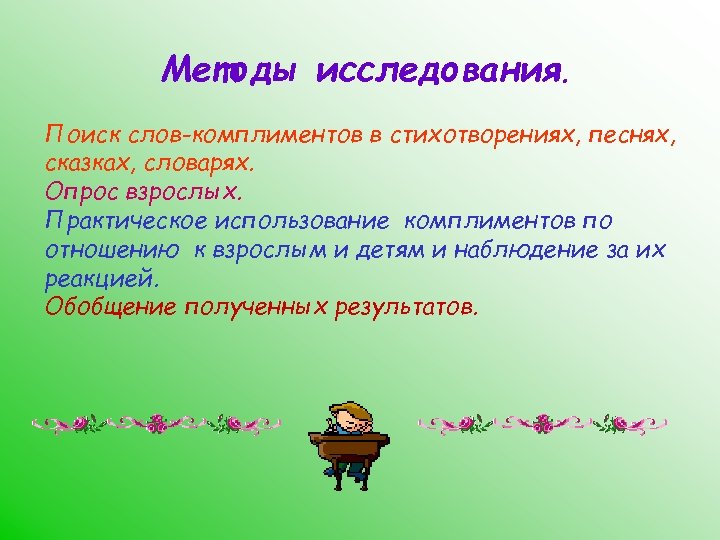 Методы исследования.

Поиск слов-комплиментов в стихотворениях, песнях, сказках, словарях.
Опрос взрослых.
Практическое использование комплиментов по отношению к взрослым и детям и наблюдение за их реакцией.
Обобщение полученных результатов.